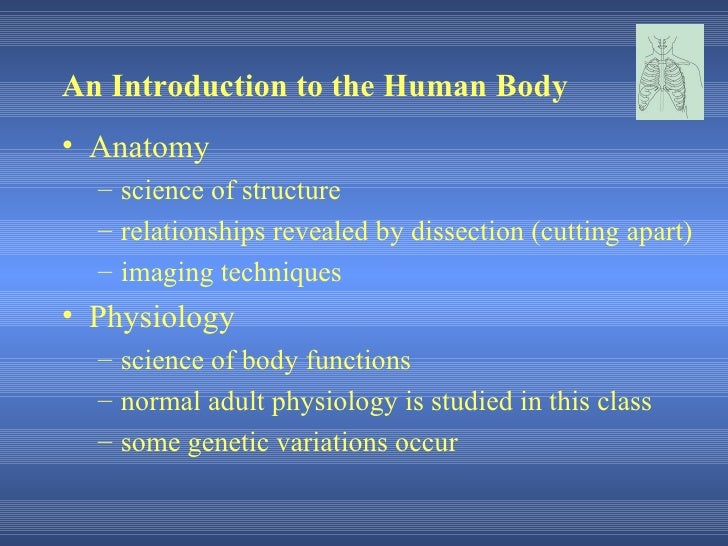 An Introduction to the Human Body

• Anatomy
– science of structure
– relationships revealed by dissection (cutting apart)
– imaging techniques

• Physiology
– science of body functions
– normal adult physiology is studied in this class
– some genetic variations occur